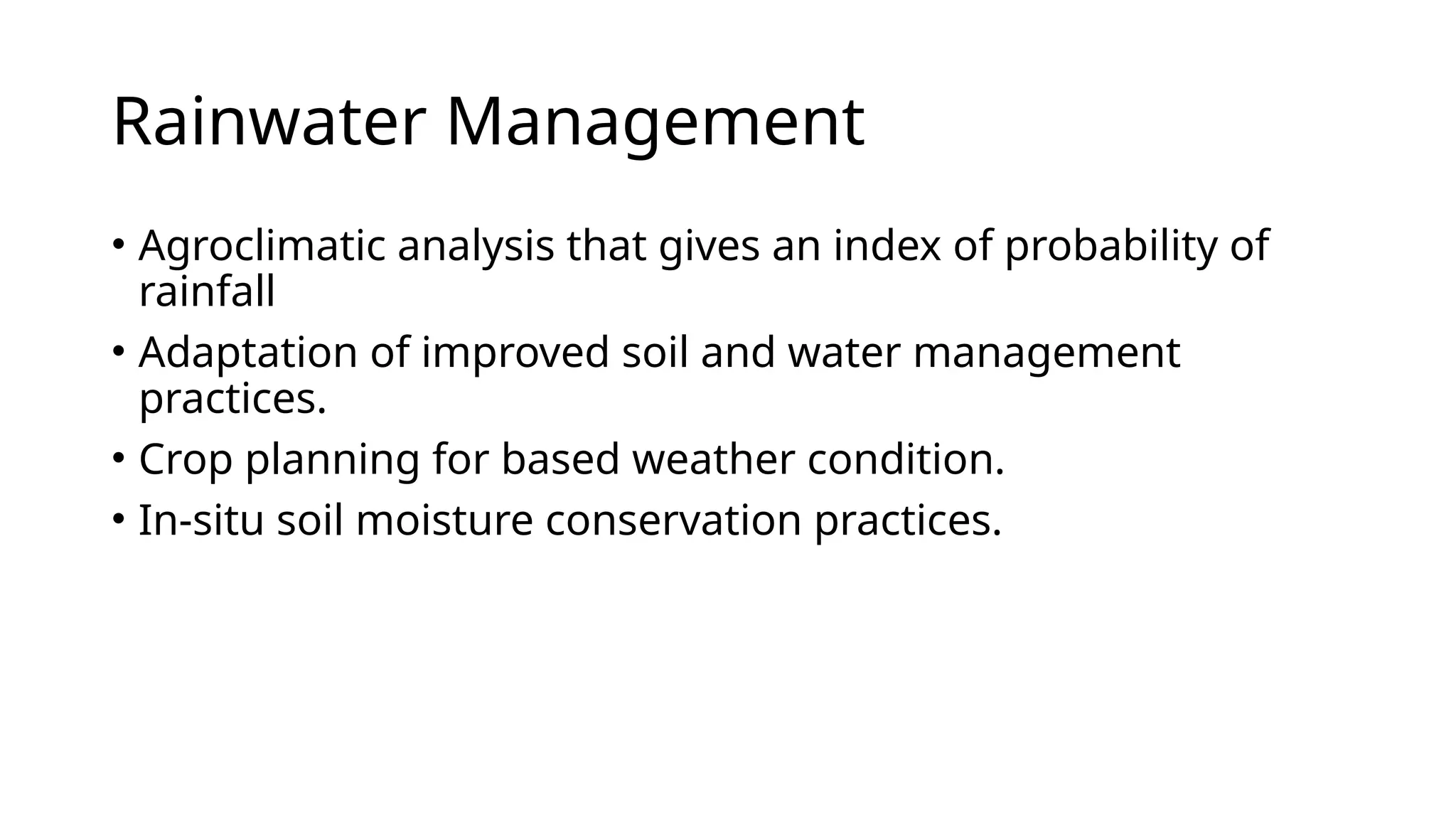 Rainwater Management

• Agroclimatic analysis that gives an index of probability of rainfall
• Adaptation of improved soil and water management practices.
• Crop planning for based weather condition.
• In-situ soil moisture conservation practices.